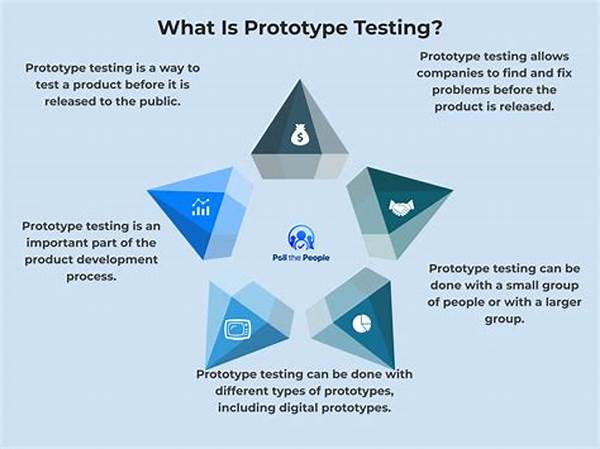 What Is Prototype Testing?

Prototype testing is a way to test a product before it is released to the public.

Prototype testing allows companies to find and fix problems before the product is released.

Prototype testing is an important part of the product development process.

Poll the People

Prototype testing can be done with a small group of people or with a larger group.

Prototype testing can be done with different types of prototypes, including digital prototypes.